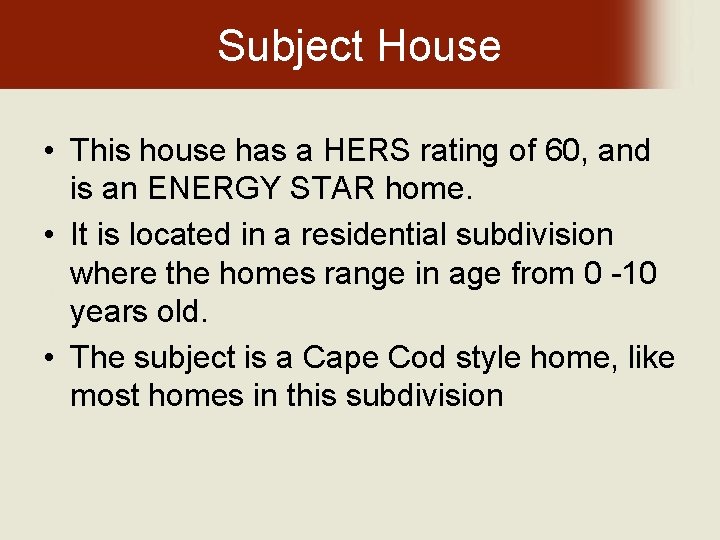 Subject House

• This house has a HERS rating of 60, and is an ENERGY STAR home.
• It is located in a residential subdivision where the homes range in age from 0 -10 years old.
• The subject is a Cape Cod style home, like most homes in this subdivision